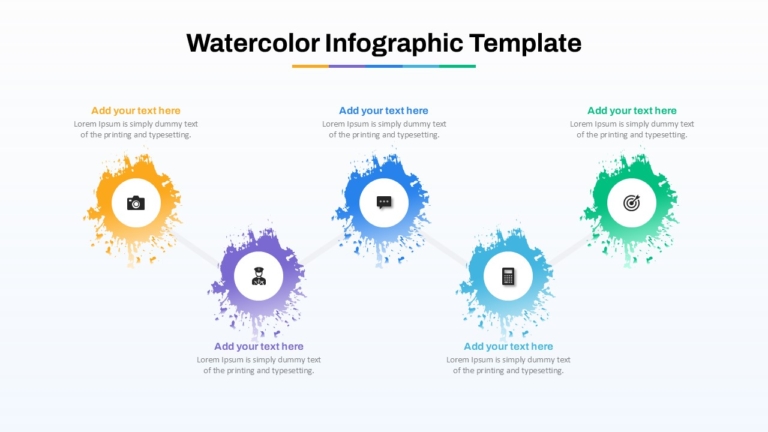 Watercolor Infographic Template

Add your text here
Lorem Ipsum is simply dummy text of the printing and typesetting.

Add your text here
Lorem Ipsum is simply dummy text of the printing and typesetting.

Add your text here
Lorem Ipsum is simply dummy text of the printing and typesetting.

Add your text here
Lorem Ipsum is simply dummy text of the printing and typesetting.

Add your text here
Lorem Ipsum is simply dummy text of the printing and typesetting.